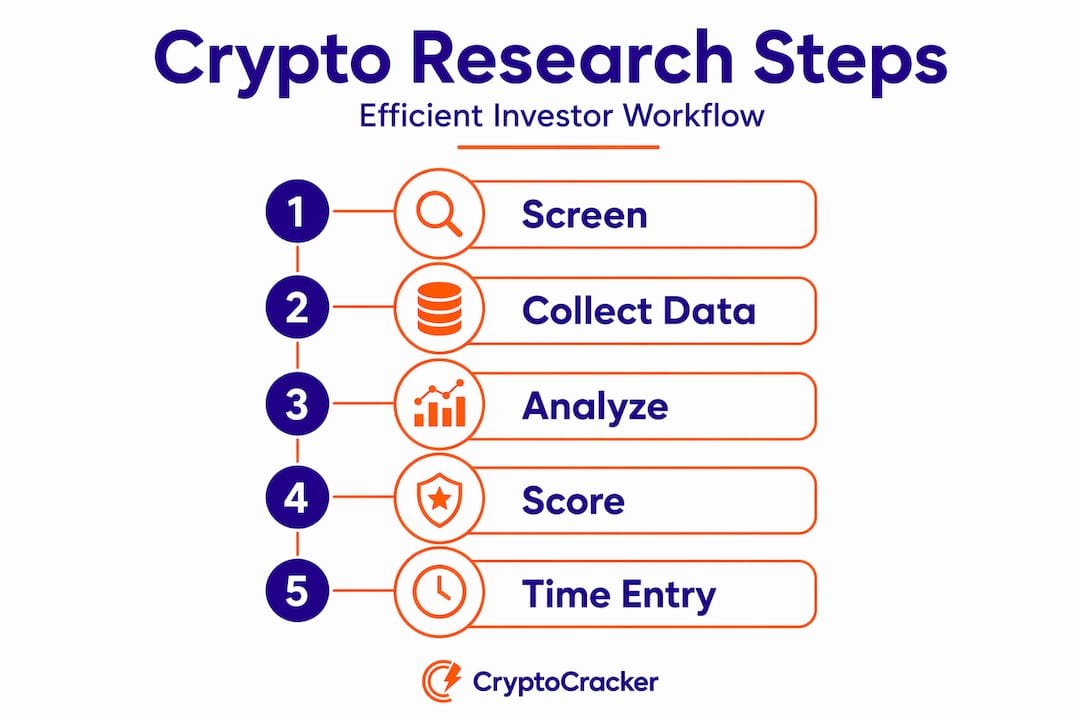 Crypto Research Steps

Efficient Investor Workflow

1 Screen

2 Collect Data

3 Analyze

4 Score

5 Time Entry

CryptoCracker